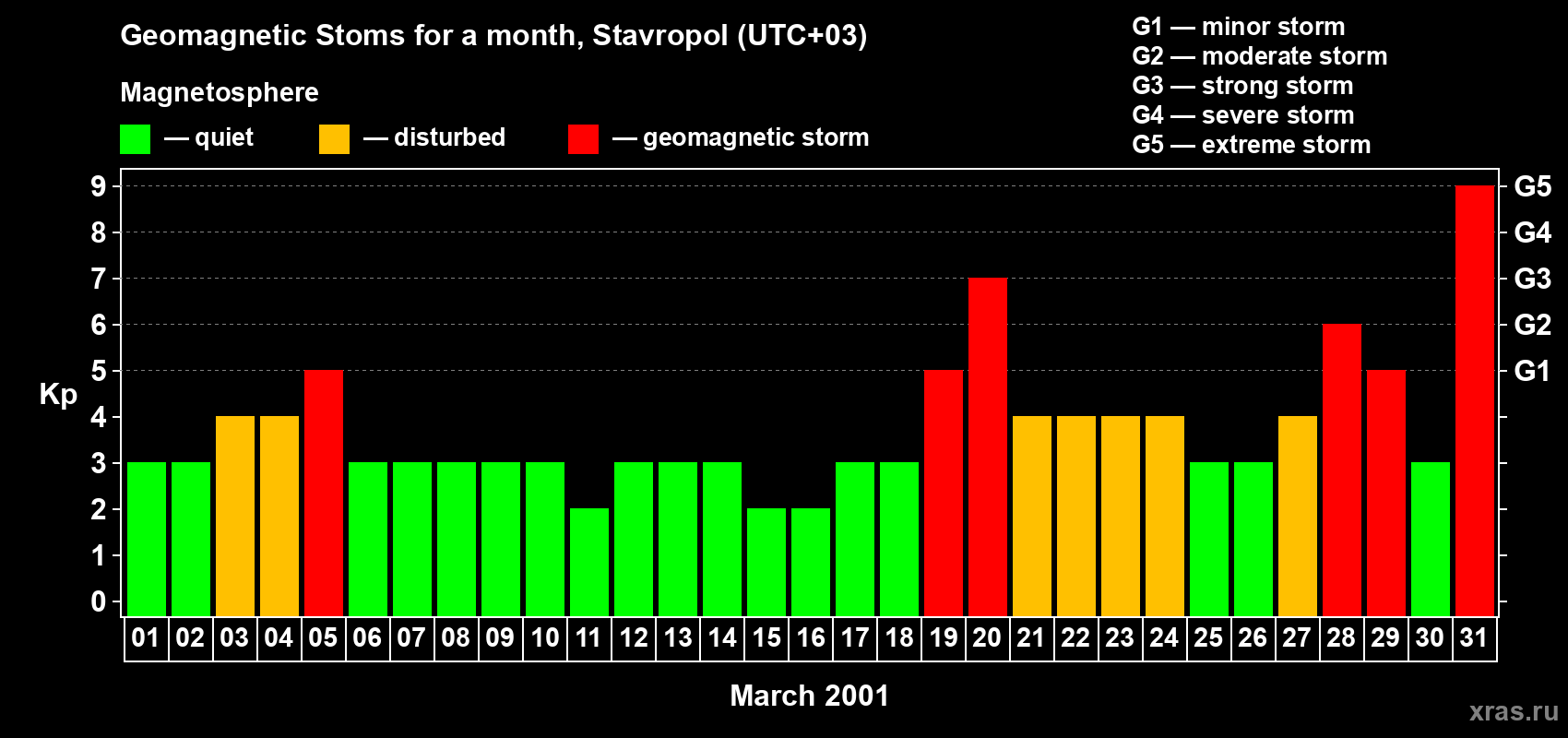 Geomagnetic Stoms for a month, Stavropol (UTC+03)

Magnetosphere

— quiet — disturbed — geomagnetic storm

G1 — minor storm
G2 — moderate storm
G3 — strong storm
G4 — severe storm
G5 — extreme storm

Kp

9
8
7
6
5
4
3
2
1
0

G5
G4
G3
G2
G1

01 02 03 04 05 06 07 08 09 10 11 12 13 14 15 16 17 18 19 20 21 22 23 24 25 26 27 28 29 30 31

March 2001

xras.ru